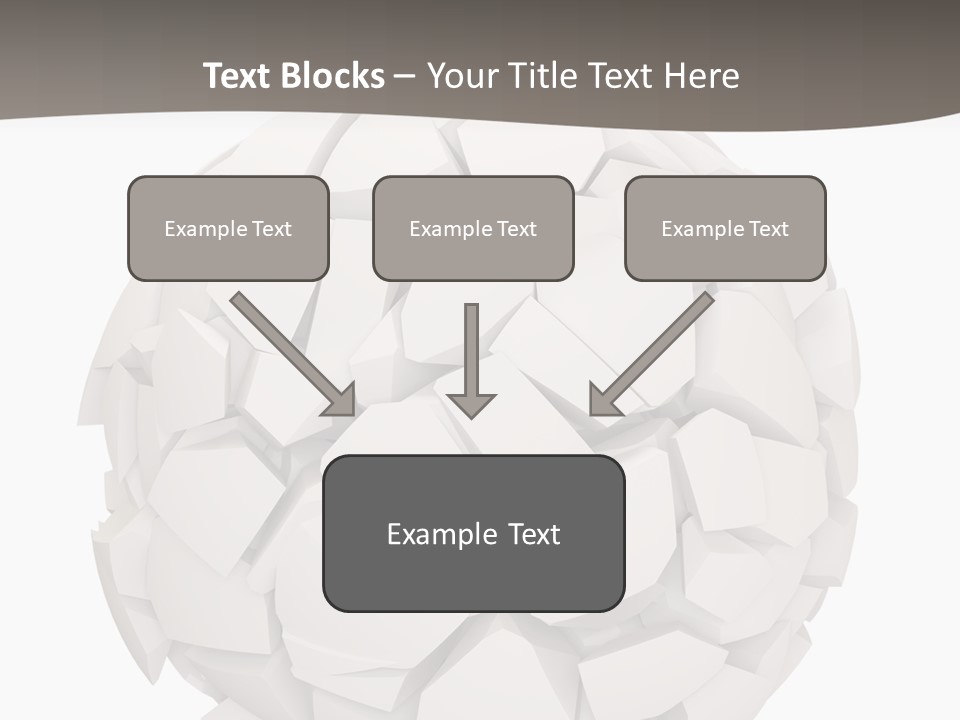 Text Blocks – Your Title Text Here

Example Text

Example Text

Example Text

Example Text